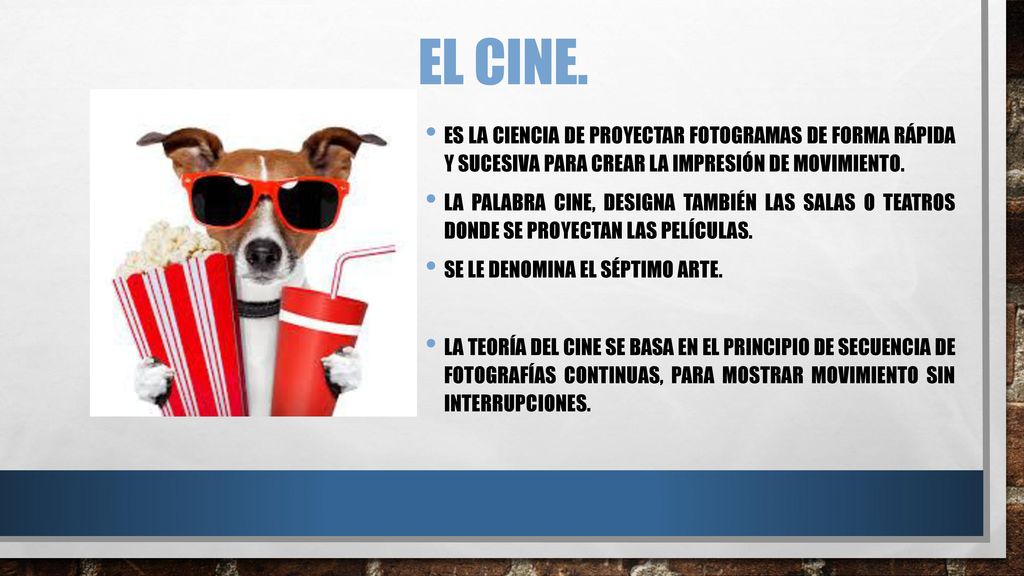 EL CINE.

• ES LA CIENCIA DE PROYECTAR FOTOGRAMAS DE FORMA RÁPIDA Y SUCESIVA PARA CREAR LA IMPRESIÓN DE MOVIMIENTO.

• LA PALABRA CINE, DESIGNA TAMBIÉN LAS SALAS O TEATROS DONDE SE PROYECTAN LAS PELÍCULAS.

• SE LE DENOMINA EL SÉPTIMO ARTE.

• LA TEORÍA DEL CINE SE BASA EN EL PRINCIPIO DE SECUENCIA DE FOTOGRAFÍAS CONTINUAS, PARA MOSTRAR MOVIMIENTO SIN INTERRUPCIONES.